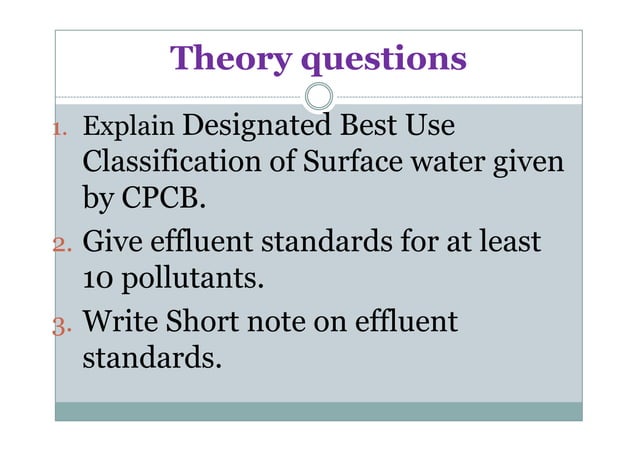 Theory questions

1. Explain Designated Best Use Classification of Surface water given by CPCB.
2. Give effluent standards for at least 10 pollutants.
3. Write Short note on effluent standards.